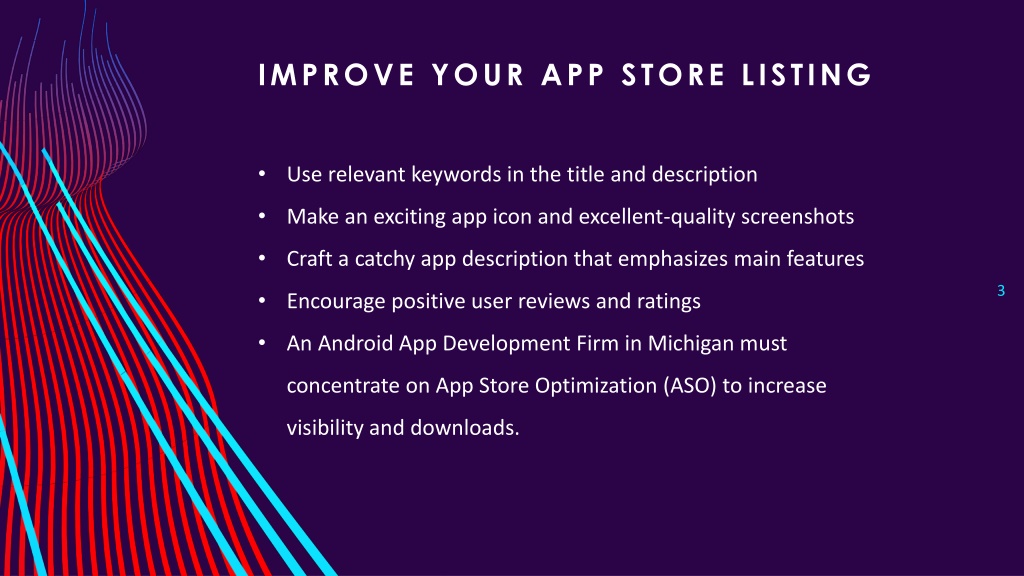 IMPROVE YOUR APP STORE LISTING

• Use relevant keywords in the title and description
• Make an exciting app icon and excellent-quality screenshots
• Craft a catchy app description that emphasizes main features
• Encourage positive user reviews and ratings
• An Android App Development Firm in Michigan must concentrate on App Store Optimization (ASO) to increase visibility and downloads.

3